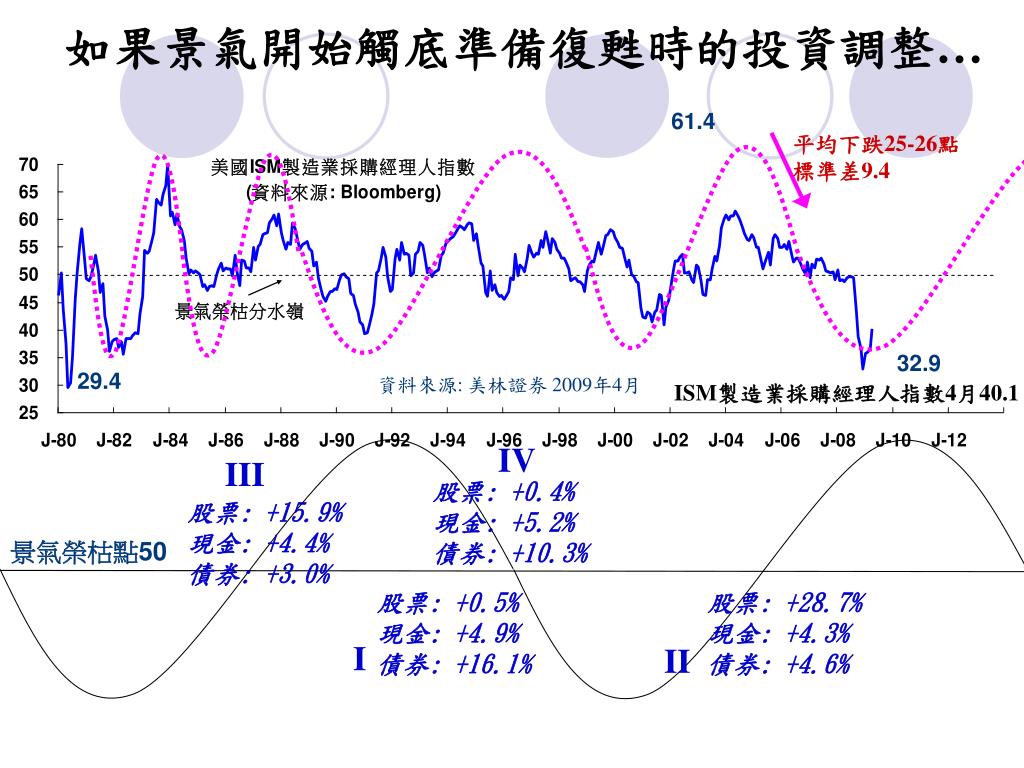 如果景氣開始觸底準備復甦時的投資調整…

61.4

平均下跌25-26點
標準差9.4

美國ISM製造業採購經理人指數
(資料來源: Bloomberg)

70
65
60
55
50
45
40
35
30
25

景氣榮枯分水嶺

29.4

32.9

資料來源: 美林證券 2009年4月

ISM製造業採購經理人指數4月40.1

J-80 J-82 J-84 J-86 J-88 J-90 J-92 J-94 J-96 J-98 J-00 J-02 J-04 J-06 J-08 J-10 J-12

III
股票: +15.9%
現金: +4.4%
債券: +3.0%

IV
股票: +0.4%
現金: +5.2%
債券: +10.3%

景氣榮枯點50

I
股票: +0.5%
現金: +4.9%
債券: +16.1%

II
股票: +28.7%
現金: +4.3%
債券: +4.6%